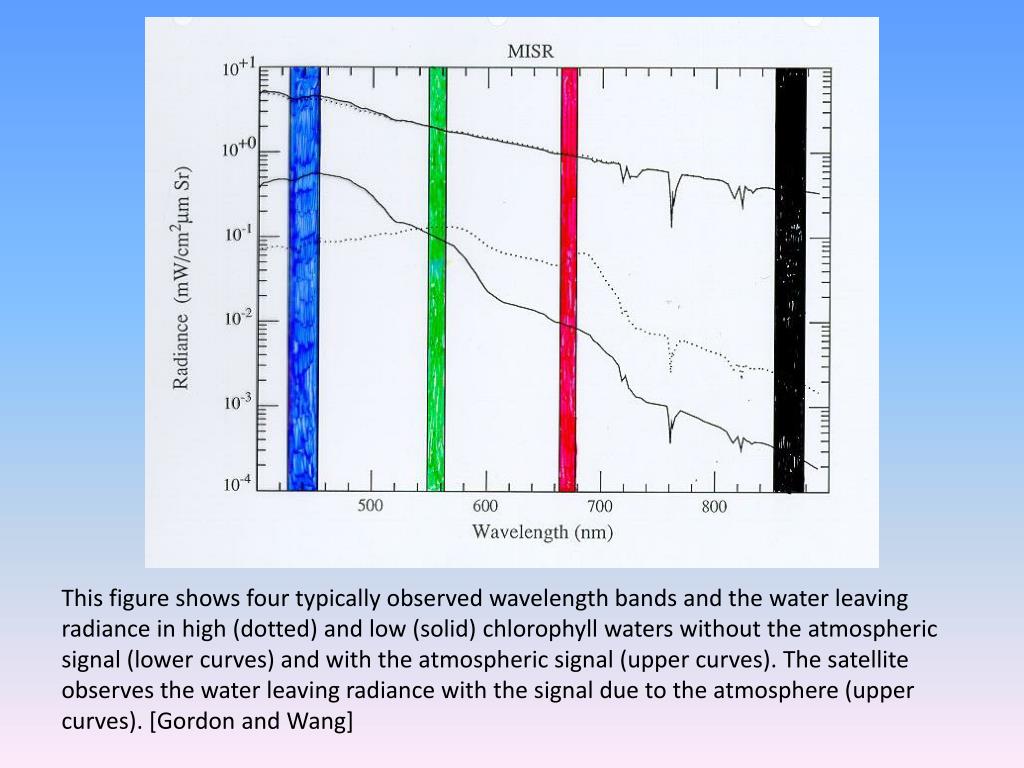 MISR

$10^{+1}$

$10^{+0}$

$10^{-1}$

$10^{-2}$

$10^{-3}$

$10^{-4}$

Radiance (mW/cm$^2$μm Sr)

500

600

700

800

Wavelength (nm)

This figure shows four typically observed wavelength bands and the water leaving radiance in high (dotted) and low (solid) chlorophyll waters without the atmospheric signal (lower curves) and with the atmospheric signal (upper curves). The satellite observes the water leaving radiance with the signal due to the atmosphere (upper curves). [Gordon and Wang]